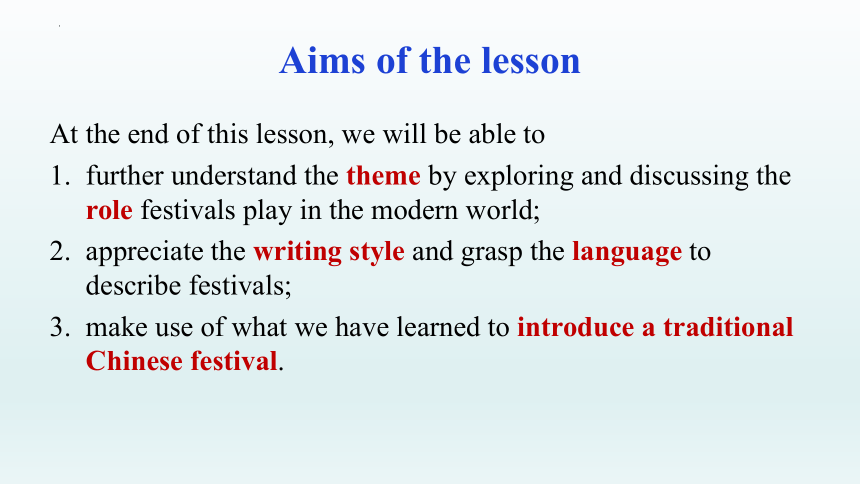 Aims of the lesson

At the end of this lesson, we will be able to

1. further understand the theme by exploring and discussing the role festivals play in the modern world;
2. appreciate the writing style and grasp the language to describe festivals;
3. make use of what we have learned to introduce a traditional Chinese festival.